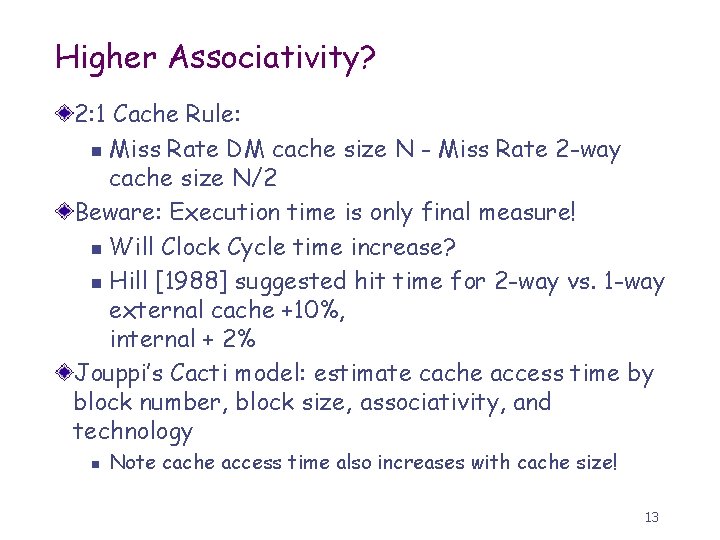 Higher Associativity?

2:1 Cache Rule:

Miss Rate DM cache size N - Miss Rate 2-way cache size N/2

Beware: Execution time is only final measure!

Will Clock Cycle time increase?

Hill [1988] suggested hit time for 2-way vs. 1-way external cache +10%, internal + 2%

Jouppi's Cacti model: estimate cache access time by block number, block size, associativity, and technology

Note cache access time also increases with cache size!

13